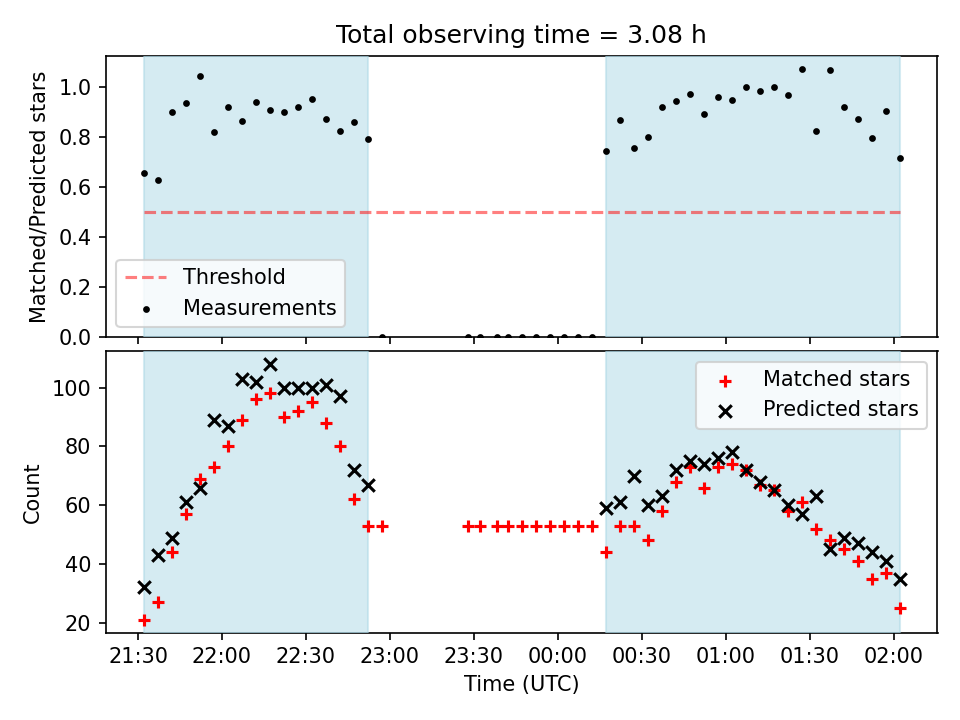 Total observing time = 3.08 h

Matched/Predicted stars

1.0
0.8
0.6
0.4
0.2
0.0

Threshold
Measurements

Count

100
80
60
40
20

Matched stars
Predicted stars

21:30 22:00 22:30 23:00 23:30 00:00 00:30 01:00 01:30 02:00

Time (UTC)